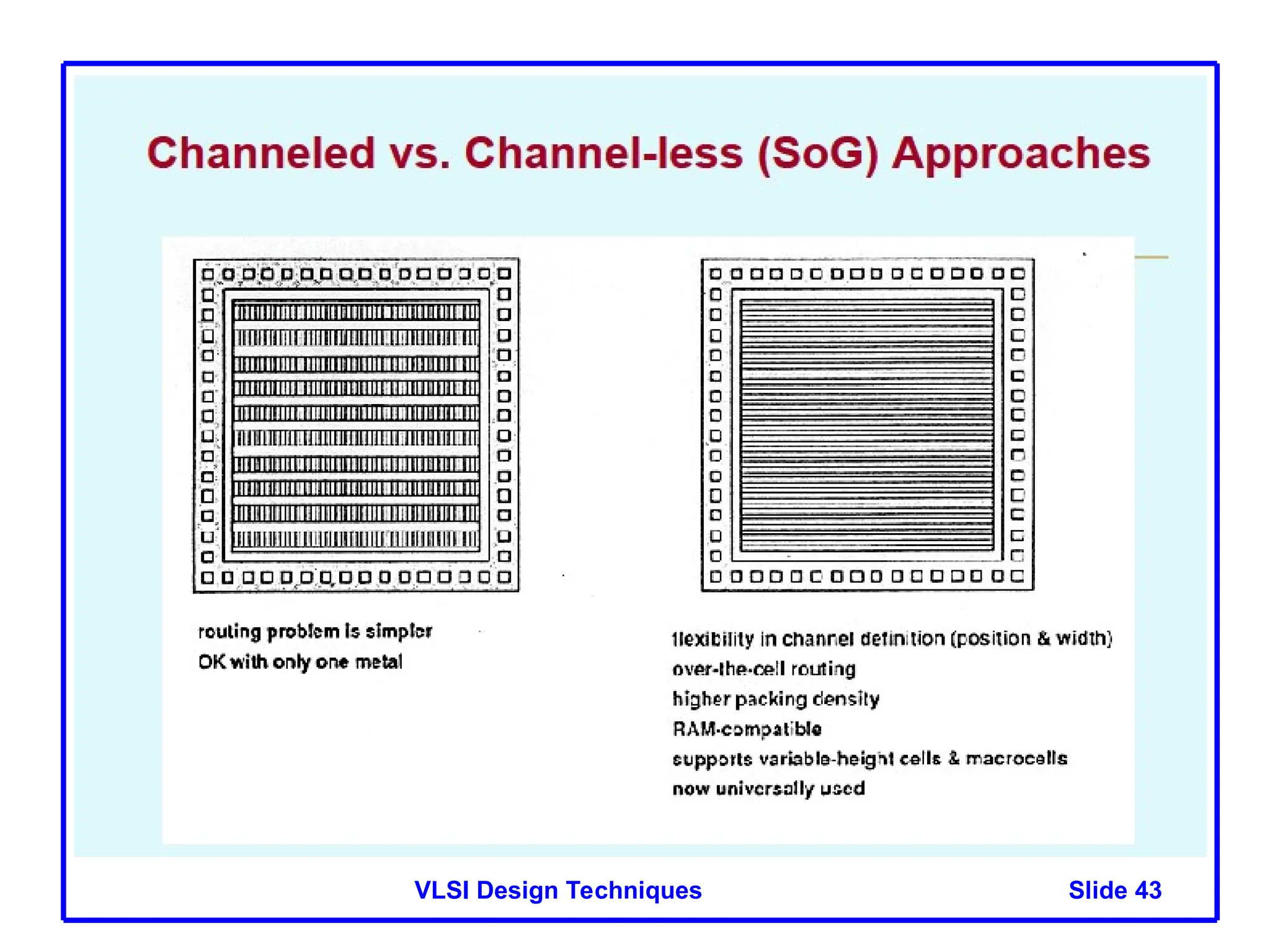 Channeled vs. Channel-less (SoG) Approaches

routing problem is simpler
OK with only one metal

flexibility in channel definition (position & width)
over-the-cell routing
higher packing density
RAM-compatible
supports variable-height cells & macrocells
now universally used

VLSI Design Techniques

Slide 43